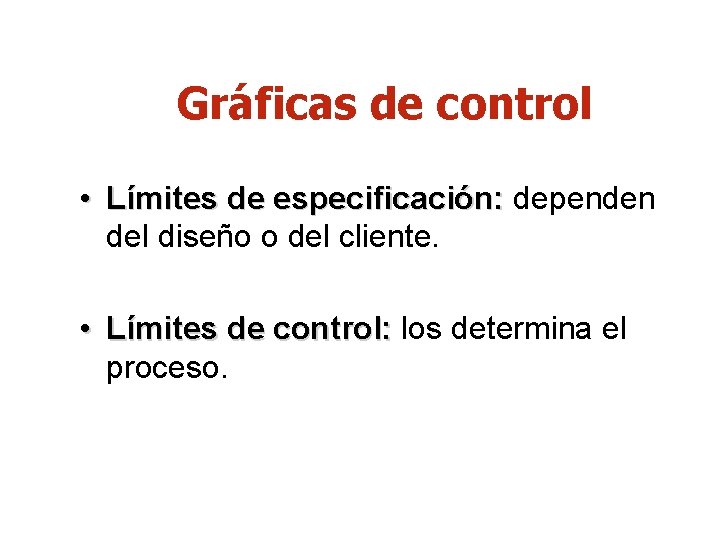 Gráficas de control

• Límites de especificación: dependen del diseño o del cliente.

• Límites de control: los determina el proceso.